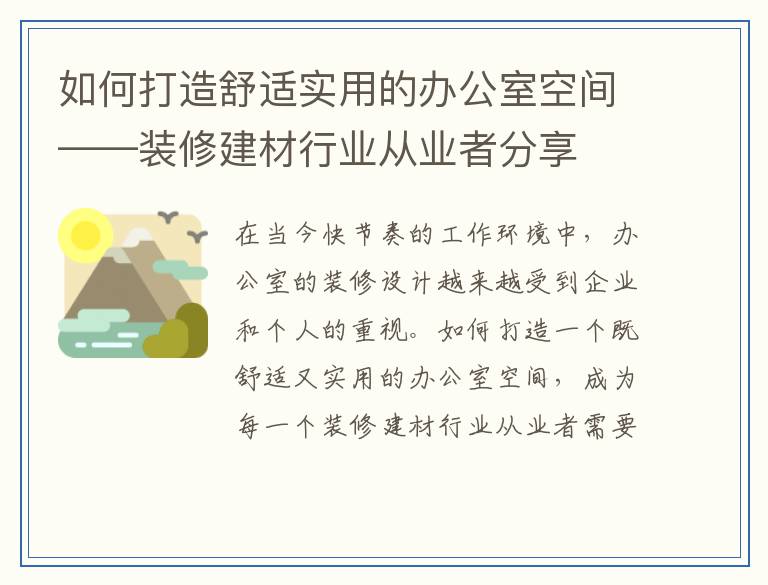 如何打造舒适实用的办公室空间——装修建材行业从业者分享

在当今快节奏的工作环境中，办公室的装修设计越来越受到企业和个人的重视。如何打造一个既舒适又实用的办公室空间，成为每一个装修建材行业从业者需要